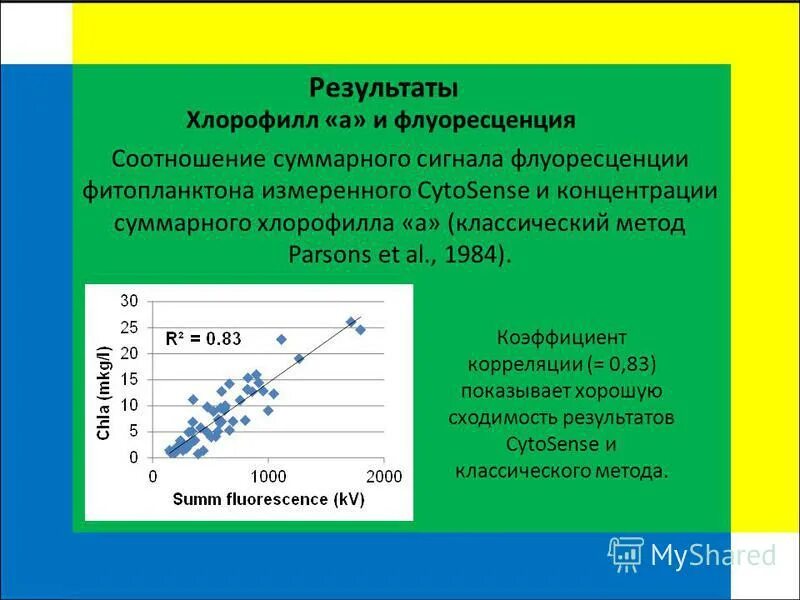 Результаты
Хлорофилл «а» и флуоресценция

Соотношение суммарного сигнала флуоресценции фитопланктона измеренного CytoSense и концентрации суммарного хлорофилла «а» (классический метод Parsons et al., 1984).

30
25
20
15
10
5
0
Chla (mkg/l)
$R^2 = 0.83$
0
1000
2000
Summ fluorescence (kV)

Коэффициент корреляции (= 0,83) показывает хорошую сходимость результатов CytoSense и классического метода.

MyShared